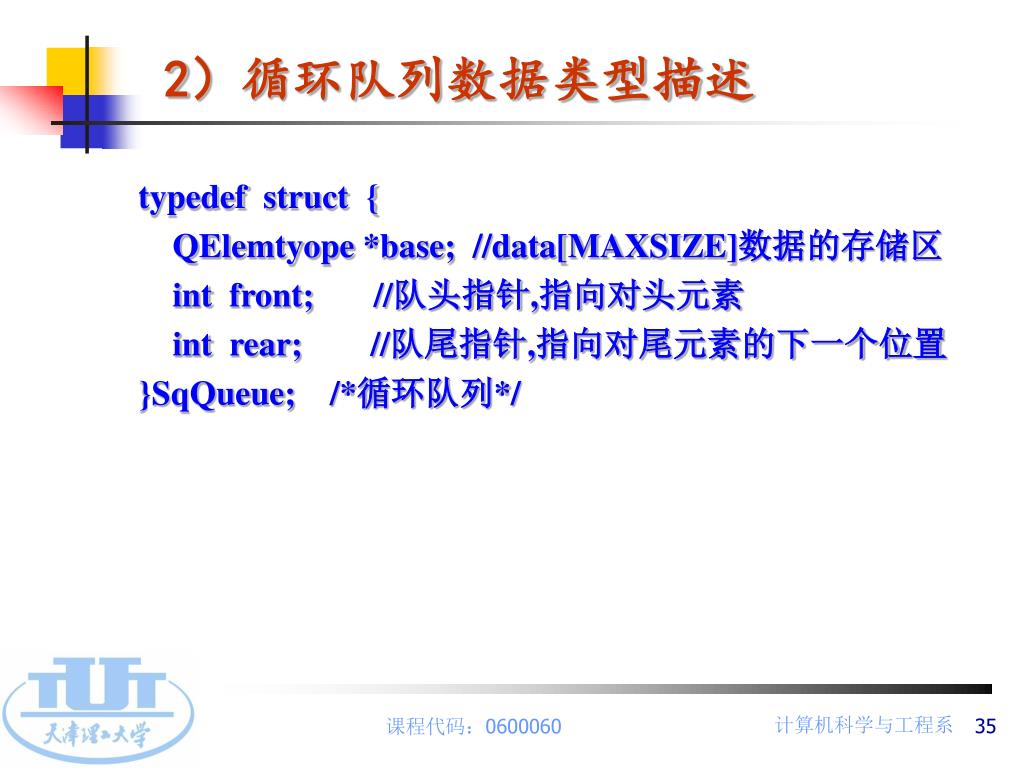 2）循环队列数据类型描述

typedef struct {
QElemtyope *base; //data[MAXSIZE]数据的存储区
int front; //队头指针,指向对头元素
int rear; //队尾指针,指向对尾元素的下一个位置
}SqQueue; /*循环队列*/

TUT
天津理工大学

课程代码：0600060

计算机科学与工程系 35